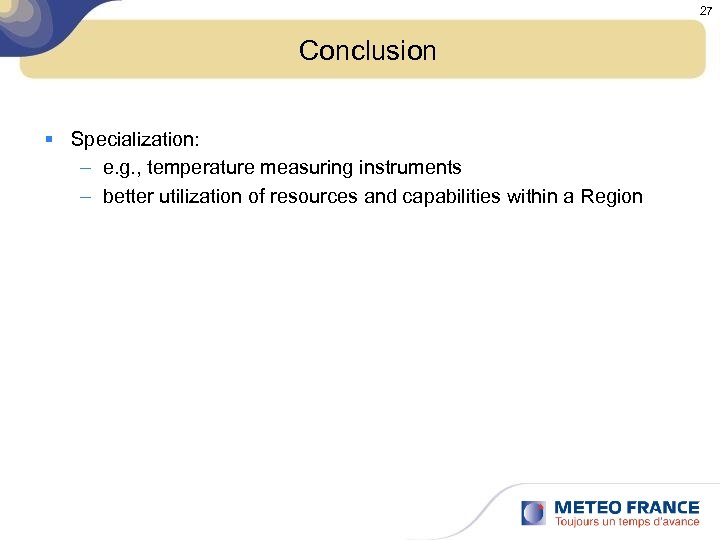 27

Conclusion

▪ Specialization:
– e.g., temperature measuring instruments
– better utilization of resources and capabilities within a Region

METEO FRANCE
Toujours un temps d'avance